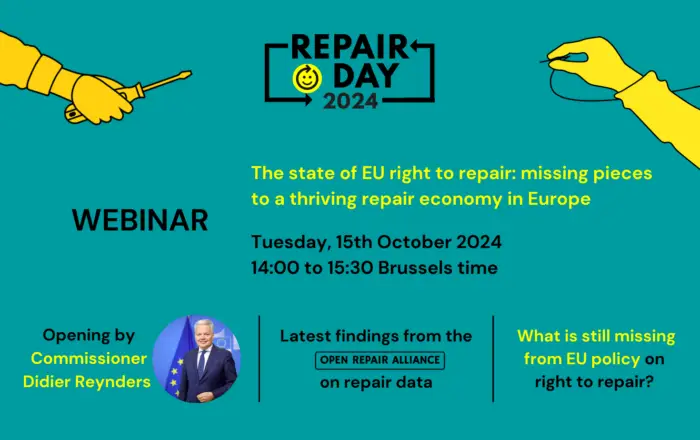 REPAIR DAY 2024

WEBINAR

The state of EU right to repair: missing pieces to a thriving repair economy in Europe

Tuesday, 15th October 2024
14:00 to 15:30 Brussels time

Opening by Commissioner Didier Reynders

Latest findings from the OPEN REPAIR ALLIANCE on repair data

What is still missing from EU policy on right to repair?